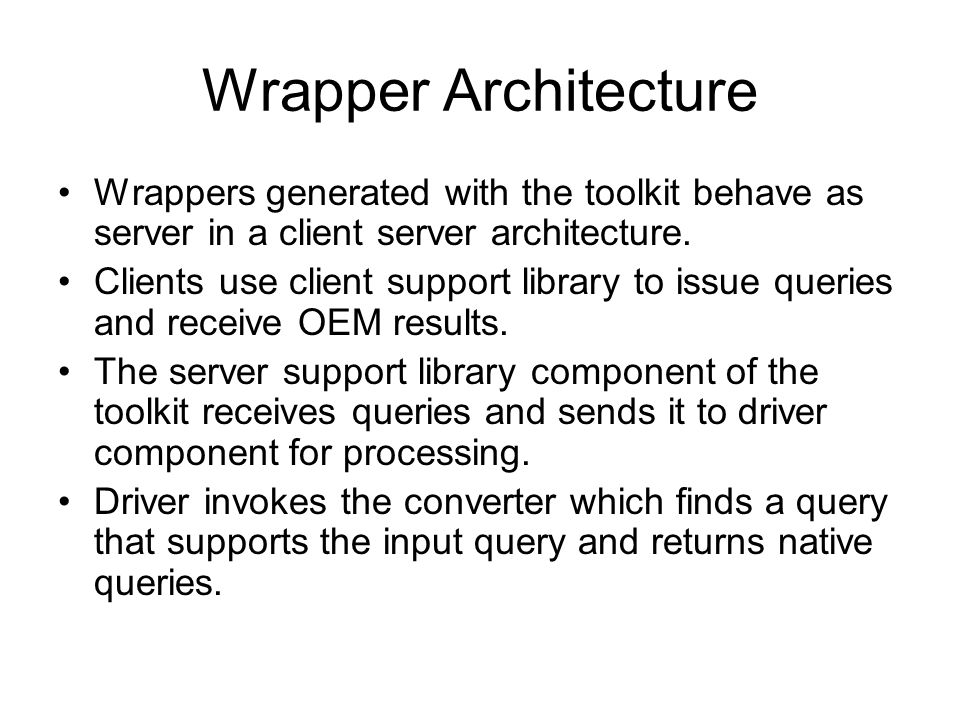 Wrapper Architecture

• Wrappers generated with the toolkit behave as server in a client server architecture.
• Clients use client support library to issue queries and receive OEM results.
• The server support library component of the toolkit receives queries and sends it to driver component for processing.
• Driver invokes the converter which finds a query that supports the input query and returns native queries.